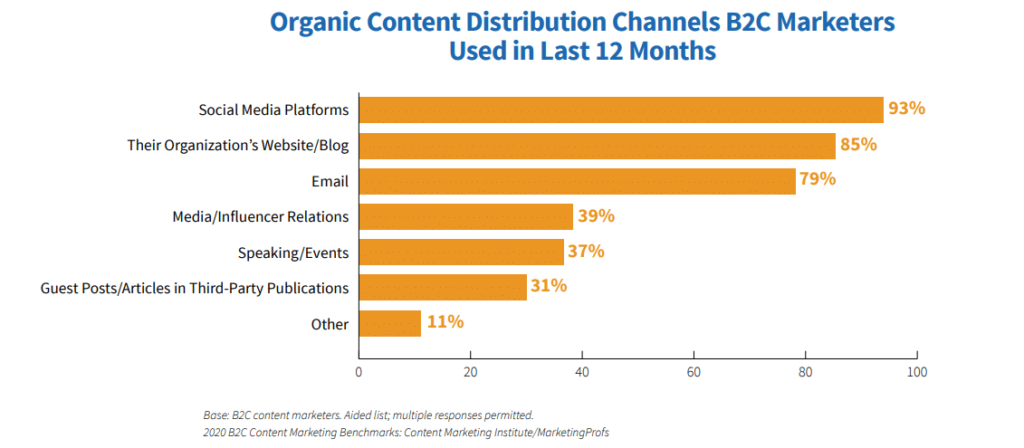 Organic Content Distribution Channels B2C Marketers Used in Last 12 Months

Social Media Platforms 93%
Their Organization's Website/Blog 85%
Email 79%
Media/Influencer Relations 39%
Speaking/Events 37%
Guest Posts/Articles in Third-Party Publications 31%
Other 11%

0 20 40 60 80 100

Base: B2C content marketers. Aided list; multiple responses permitted.
2020 B2C Content Marketing Benchmarks: Content Marketing Institute/MarketingProfs